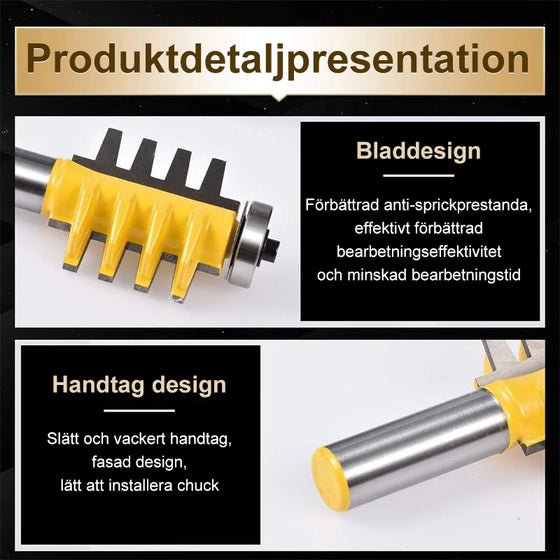 Produktdetaljpresentation

Bladdesign

Förbättrad anti-sprickprestanda, effektivt förbättrad bearbetningseffektivitet och minskad bearbetningstid

Handtag design

Slätt och vackert handtag, fasad design, lätt att installera chuck